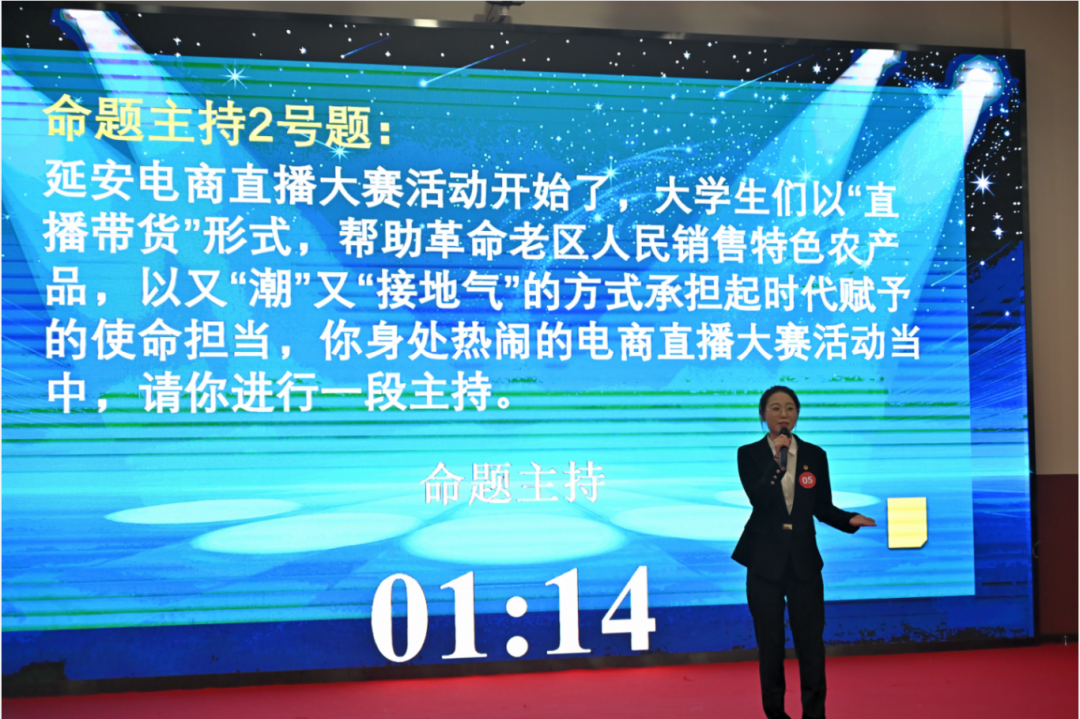 命题主持2号题：

延安电商直播大赛活动开始了，大学生们以“直播带货”形式，帮助革命老区人民销售特色农产品，以又“潮”又“接地气”的方式承担起时代赋予的使命担当，你身处热闹的电商直播大赛活动当中，请你进行一段主持。

命题主持

01:14

05